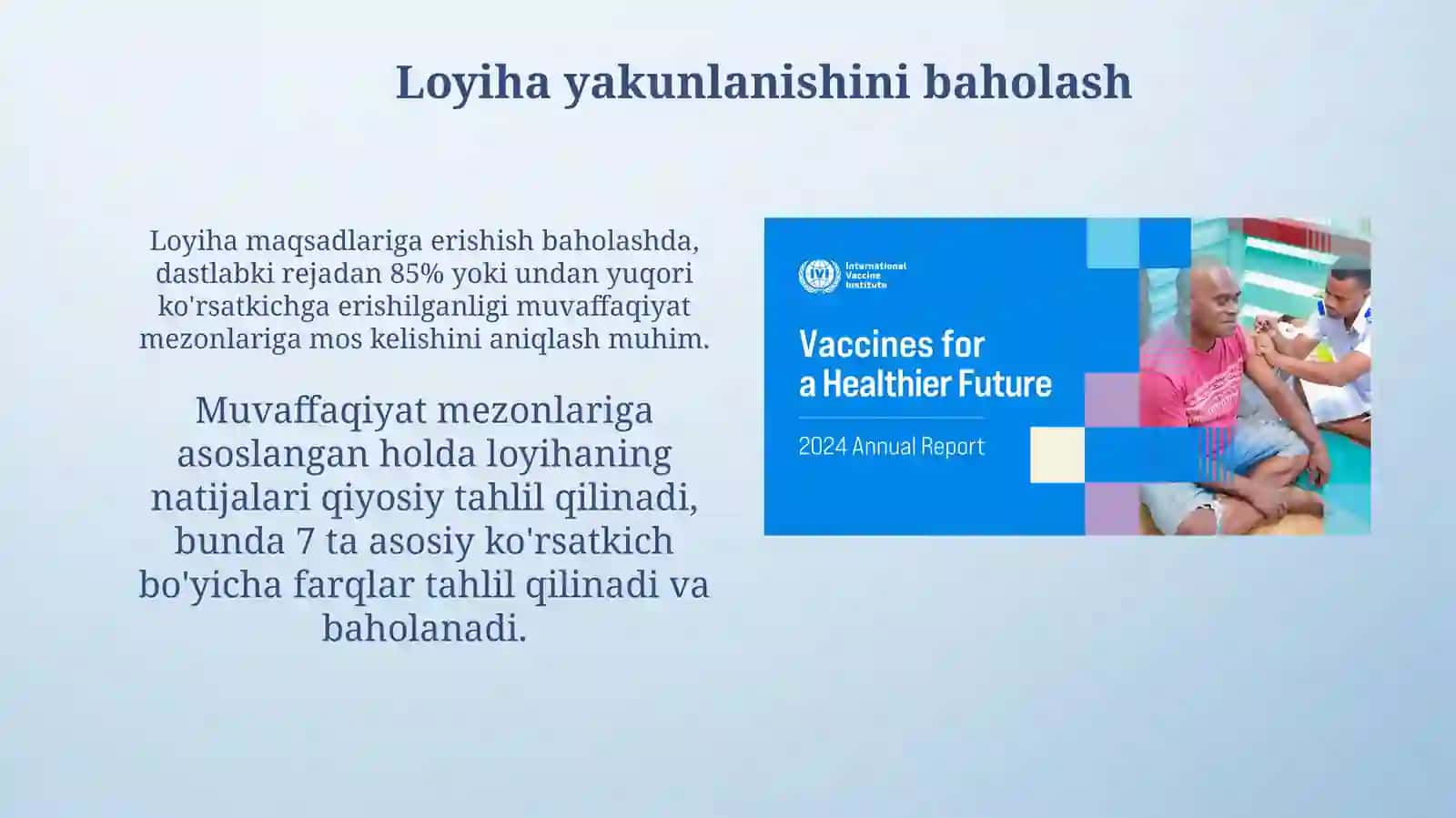 Loyiha yakunlanishini baholash

Loyiha maqsadlariga erishish baholashda, dastlabki rejadan 85% yoki undan yuqori ko'rsatkichga erishilganligi muvaffaqiyat mezonlariga mos kelishini aniqlash muhim.

Muvaffaqiyat mezonlariga asoslangan holda loyihaning natijalari qiyosiy tahlil qilinadi, bunda 7 ta asosiy ko'rsatkich bo'yicha farqlar tahlil qilinadi va baholanadi.

IVI International Vaccine Institute

Vaccines for a Healthier Future

2024 Annual Report